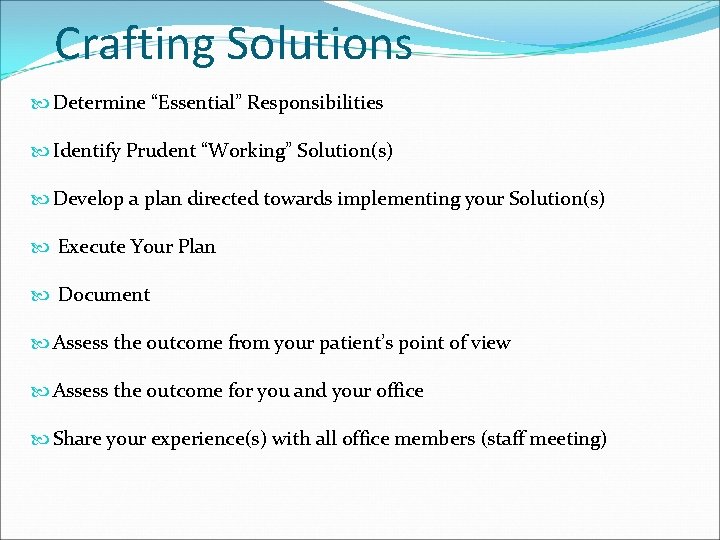 Crafting Solutions

Determine “Essential” Responsibilities

Identify Prudent “Working” Solution(s)

Develop a plan directed towards implementing your Solution(s)

Execute Your Plan

Document

Assess the outcome from your patient’s point of view

Assess the outcome for you and your office

Share your experience(s) with all office members (staff meeting)